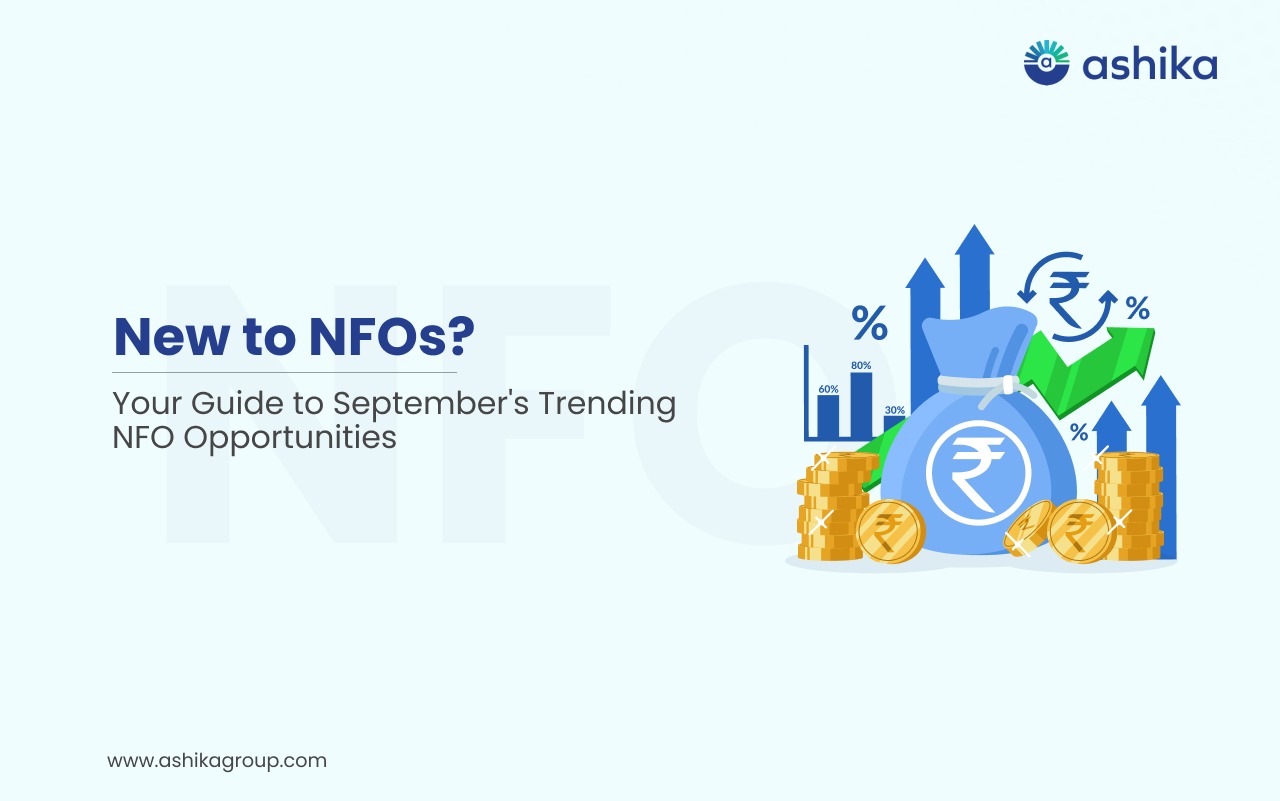 ashika

NFO

New to NFOs?

Your Guide to September's Trending NFO Opportunities

%
60%
80%
30%
₹
%
%
₹
₹
₹

www.ashikagroup.com